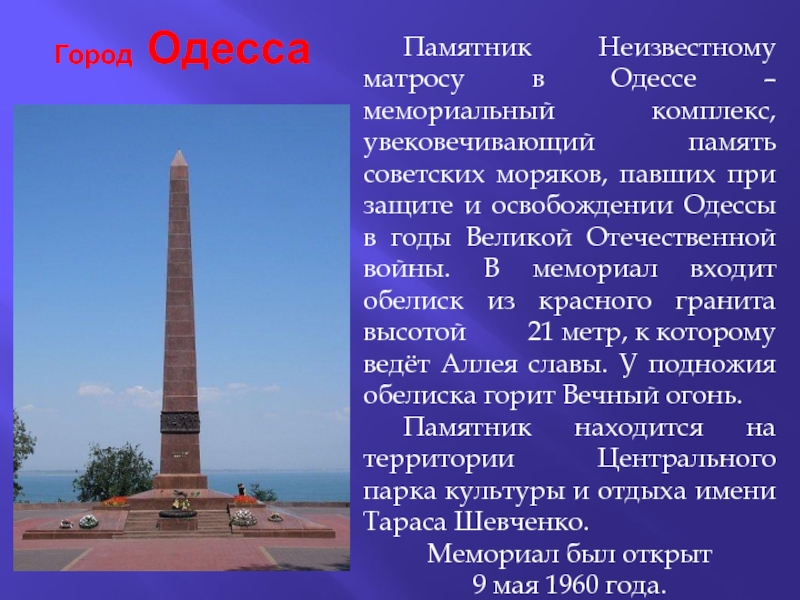 Город Одесса

Памятник Неизвестному матросу в Одессе – мемориальный комплекс, увековечивающий память советских моряков, павших при защите и освобождении Одессы в годы Великой Отечественной войны. В мемориал входит обелиск из красного гранита высотой 21 метр, к которому ведёт Аллея славы. У подножия обелиска горит Вечный огонь.

Памятник находится на территории Центрального парка культуры и отдыха имени Тараса Шевченко.

Мемориал был открыт
9 мая 1960 года.